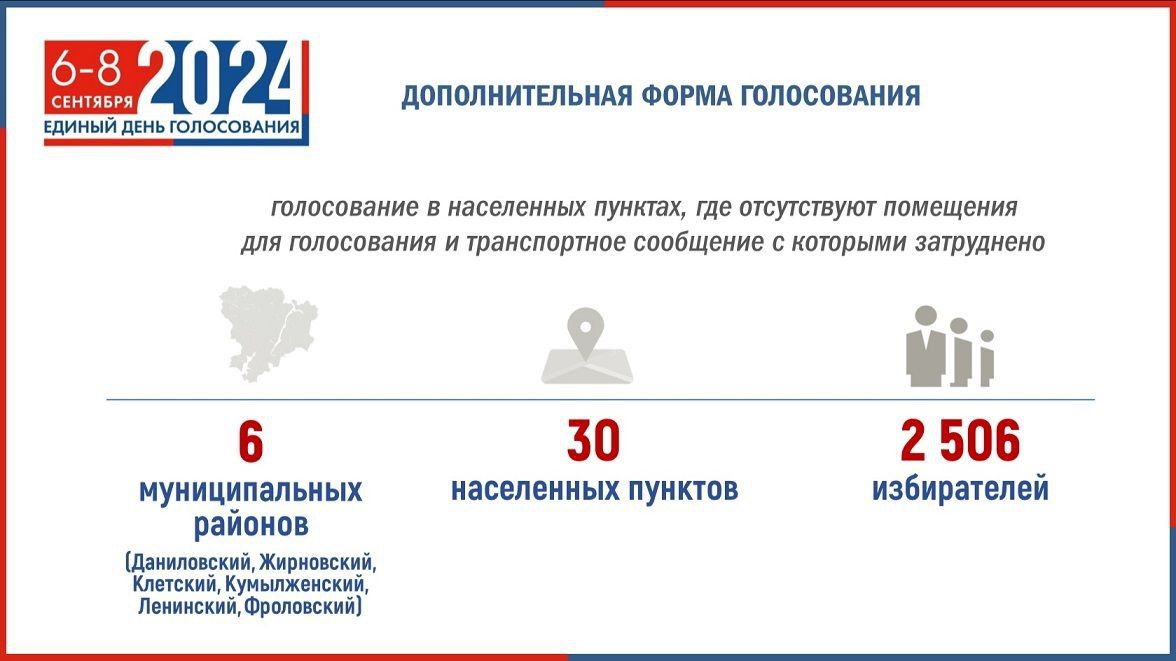 6-8 СЕНТЯБРЯ 2024
ЕДИНЫЙ ДЕНЬ ГОЛОСОВАНИЯ

ДОПОЛНИТЕЛЬНАЯ ФОРМА ГОЛОСОВАНИЯ

голосование в населенных пунктах, где отсутствуют помещения для голосования и транспортное сообщение с которыми затруднено

6
муниципальных районов
(Даниловский, Жирновский, Клетский, Кумылженский, Ленинский, Фроловский)

30
населенных пунктов

2 506
избирателей